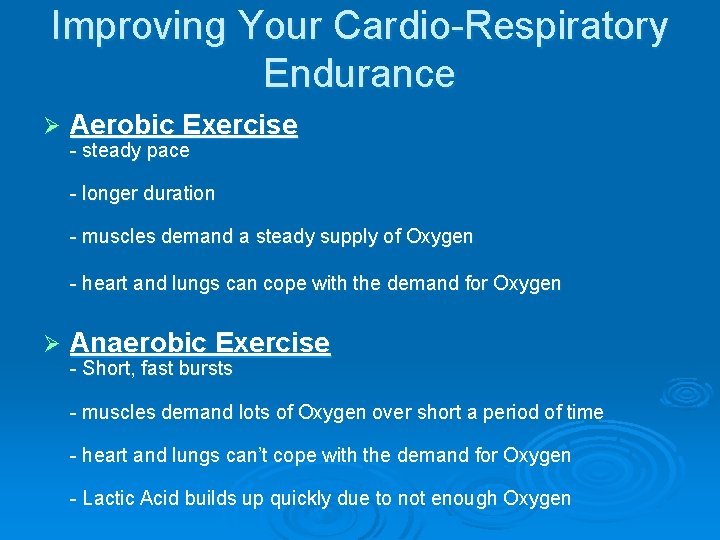 Improving Your Cardio-Respiratory Endurance

➢ Aerobic Exercise
- steady pace

- longer duration

- muscles demand a steady supply of Oxygen

- heart and lungs can cope with the demand for Oxygen

➢ Anaerobic Exercise
- Short, fast bursts

- muscles demand lots of Oxygen over short a period of time

- heart and lungs can't cope with the demand for Oxygen

- Lactic Acid builds up quickly due to not enough Oxygen